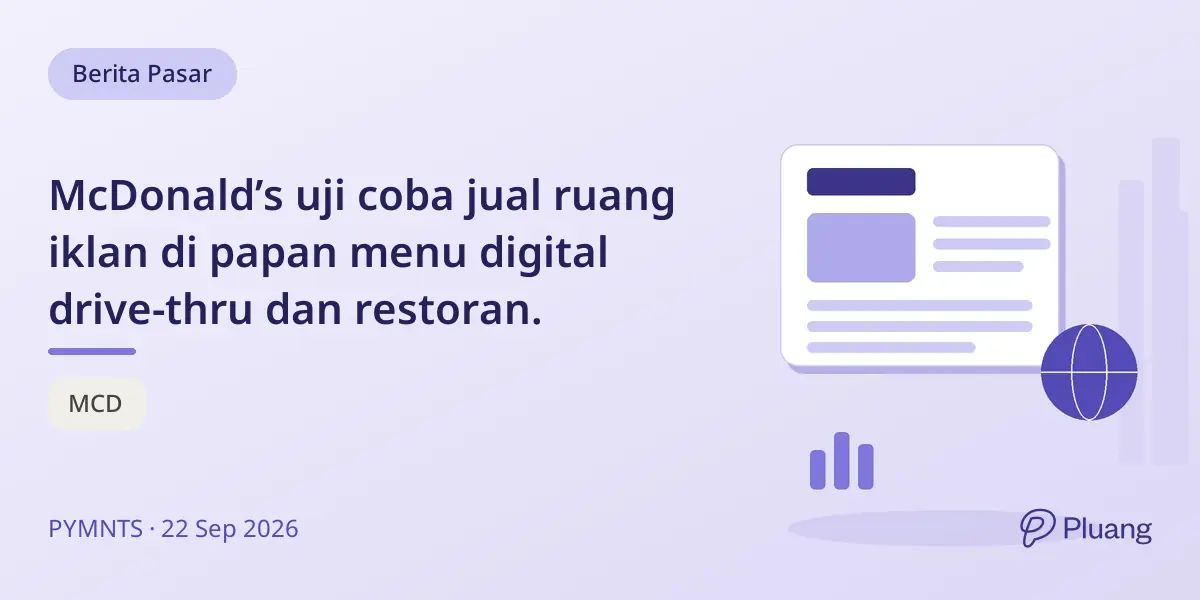 Berita Pasar

McDonald’s uji coba jual ruang iklan di papan menu digital drive-thru dan restoran.

MCD

PYMNTS · 22 Sep 2026

Pluang